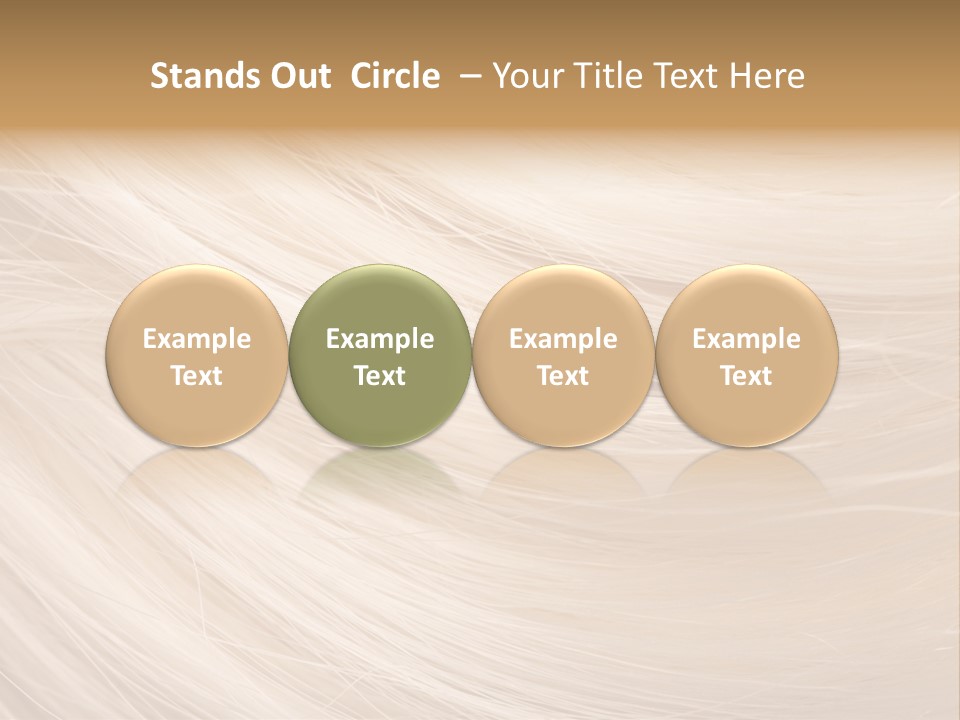 Stands Out  Circle  – Your Title Text Here

Example Text

Example Text

Example Text

Example Text